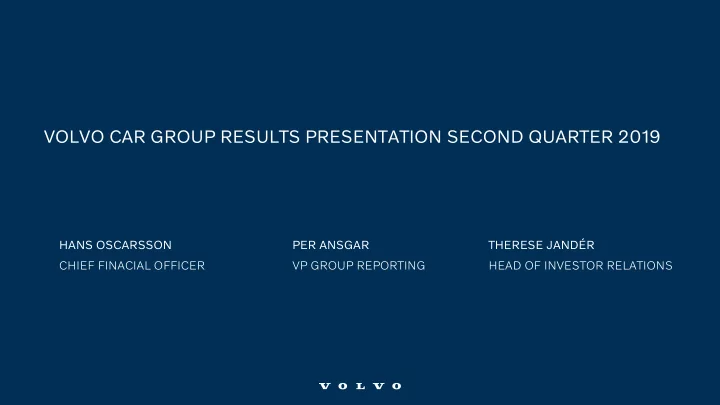 VOLVO CAR GROUP RESULTS PRESENTATION SECOND QUARTER 2019

HANS OSCARSSON
CHIEF FINACIAL OFFICER

PER ANSGAR
VP GROUP REPORTING

THERESE JANDÉR
HEAD OF INVESTOR RELATIONS

VOLVO